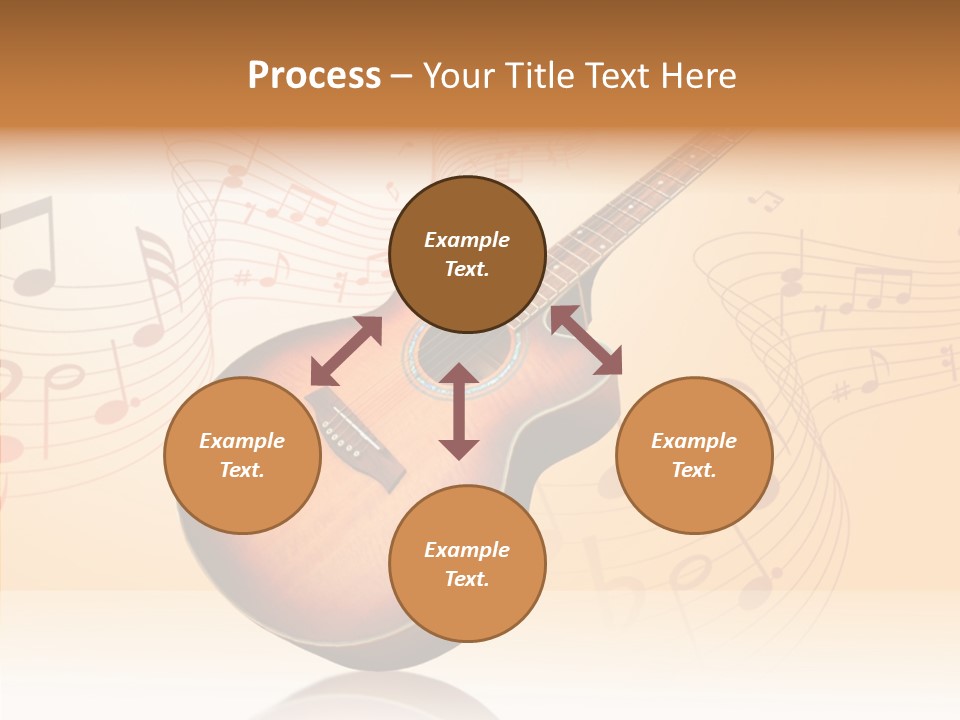 Process – Your Title Text Here

Example Text.

Example Text.

Example Text.

Example Text.